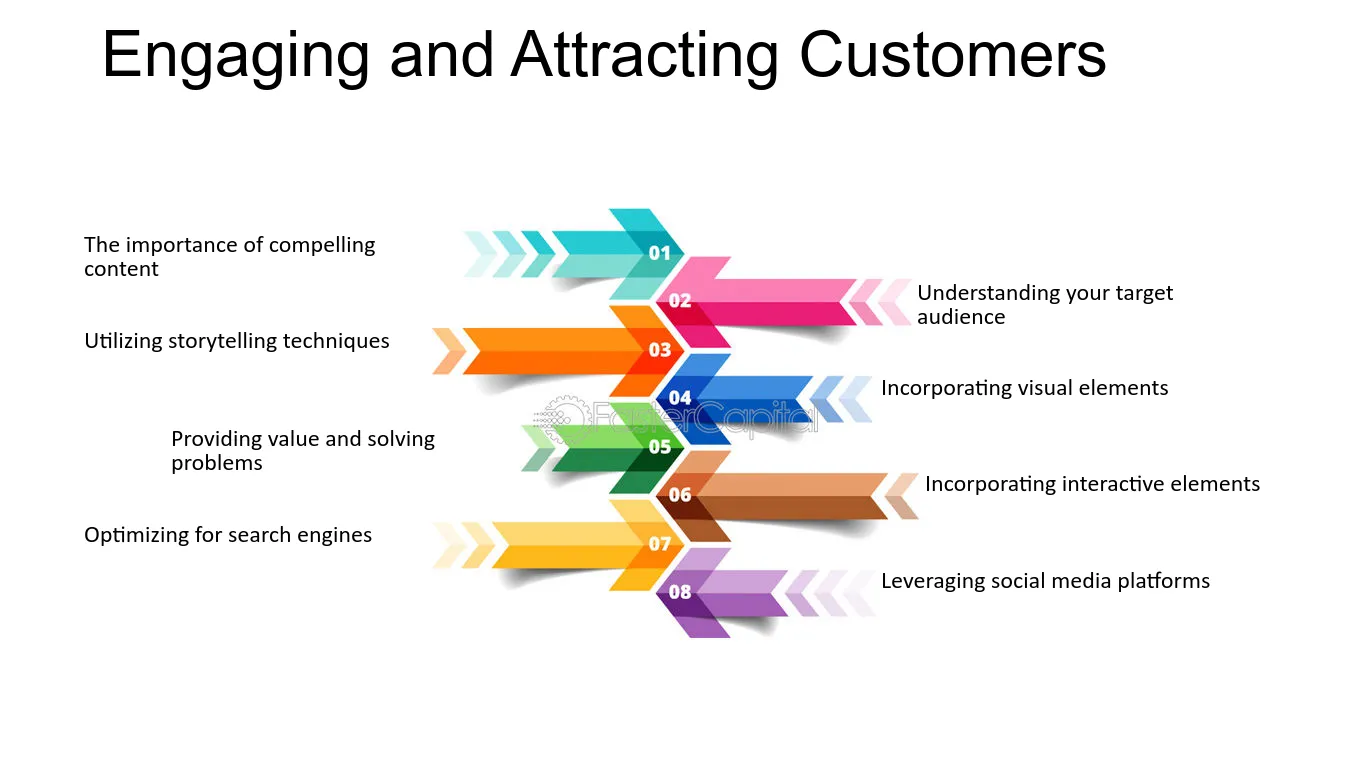 Engaging and Attracting Customers

The importance of compelling content

01

02

Understanding your target audience

Utilizing storytelling techniques

03

04

Incorporating visual elements

Providing value and solving problems

05

06

Incorporating interactive elements

Optimizing for search engines

07

08

Leveraging social media platforms

FasterCapital